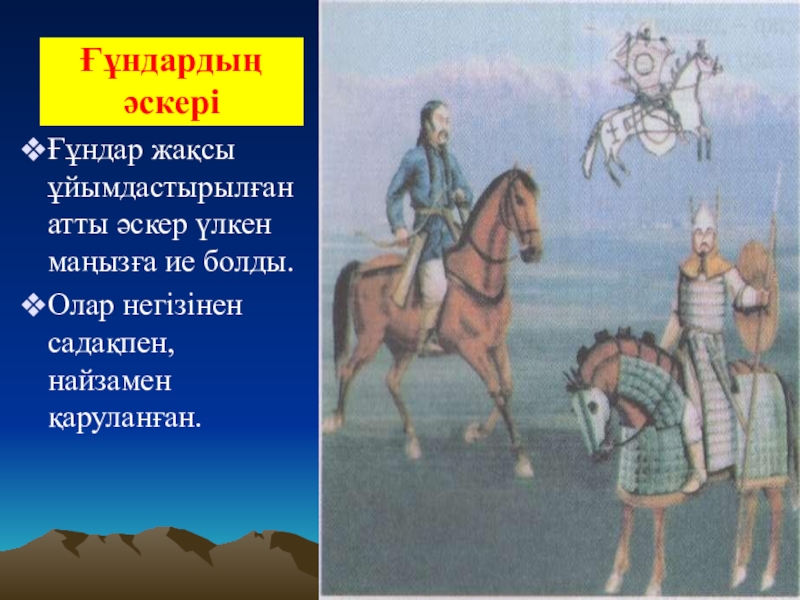 Ғұндардың әскері

❖Ғұндар жақсы ұйымдастырылған атты әскер үлкен маңызға ие болды.

❖Олар негізінен садақпен, найзамен қаруланған.